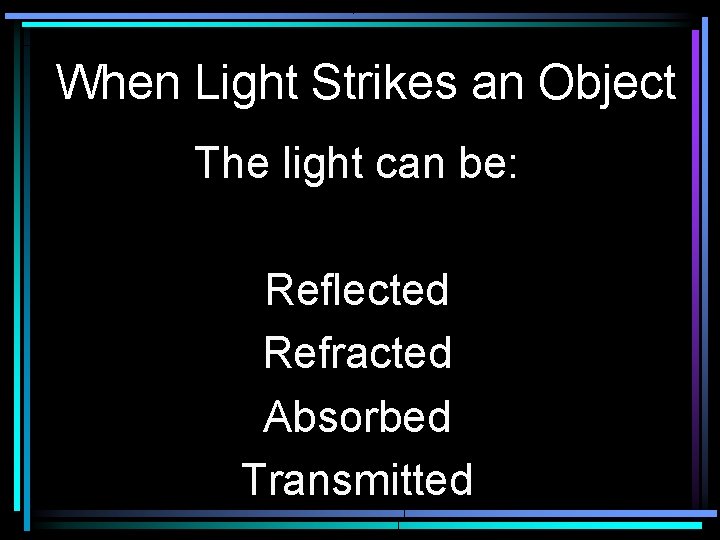 When Light Strikes an Object

The light can be:

Reflected
Refracted
Absorbed
Transmitted